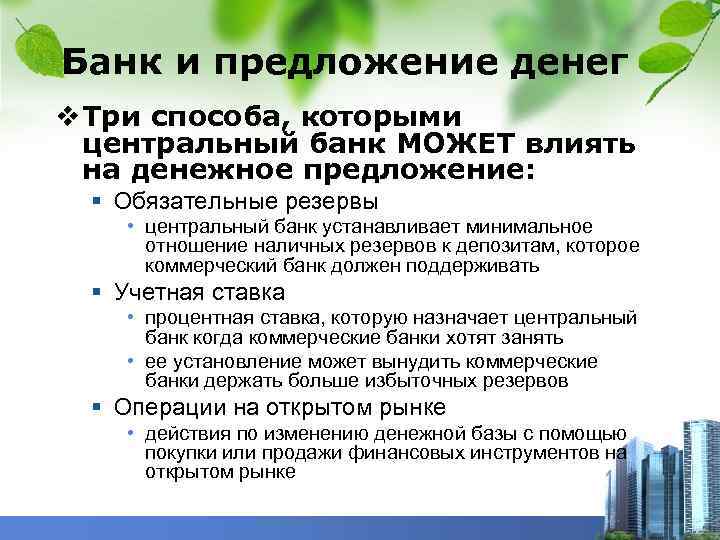 Банк и предложение денег

❖ Три способа, которыми центральный банк МОЖЕТ влиять на денежное предложение:

▪ Обязательные резервы
• центральный банк устанавливает минимальное отношение наличных резервов к депозитам, которое коммерческий банк должен поддерживать

▪ Учетная ставка
• процентная ставка, которую назначает центральный банк когда коммерческие банки хотят занять
• ее установление может вынудить коммерческие банки держать больше избыточных резервов

▪ Операции на открытом рынке
• действия по изменению денежной базы с помощью покупки или продажи финансовых инструментов на открытом рынке